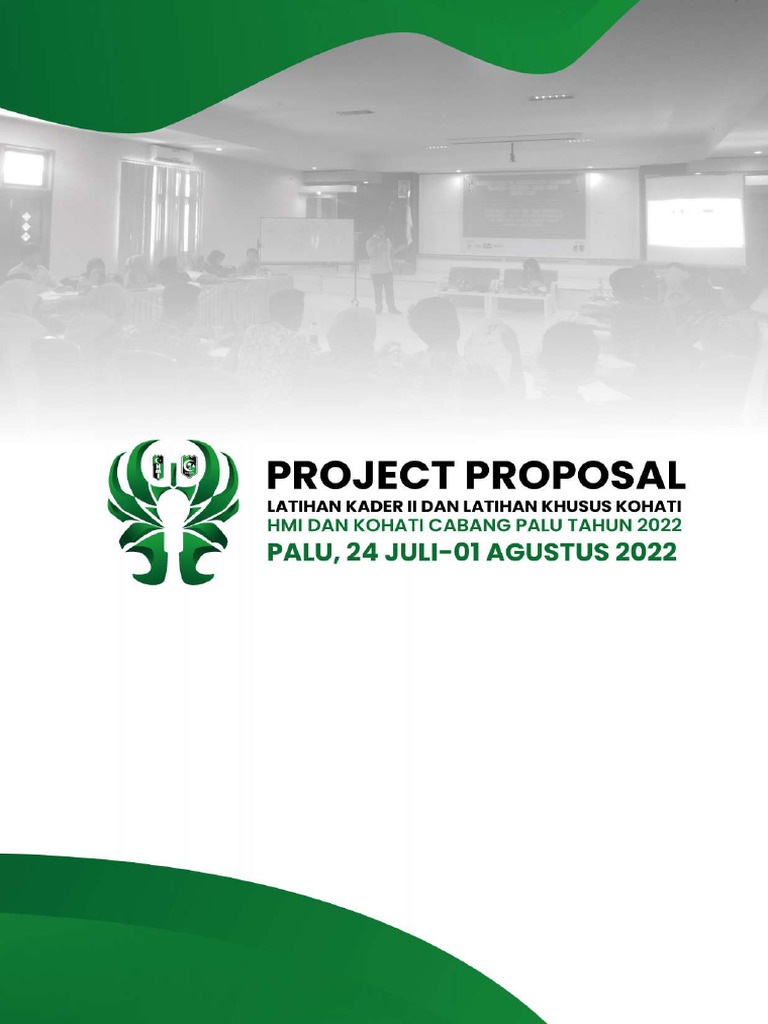 PROJECT PROPOSAL
LATIHAN KADER II DAN LATIHAN KHUSUS KOHATI
HMI DAN KOHATI CABANG PALU TAHUN 2022
PALU, 24 JULI-01 AGUSTUS 2022